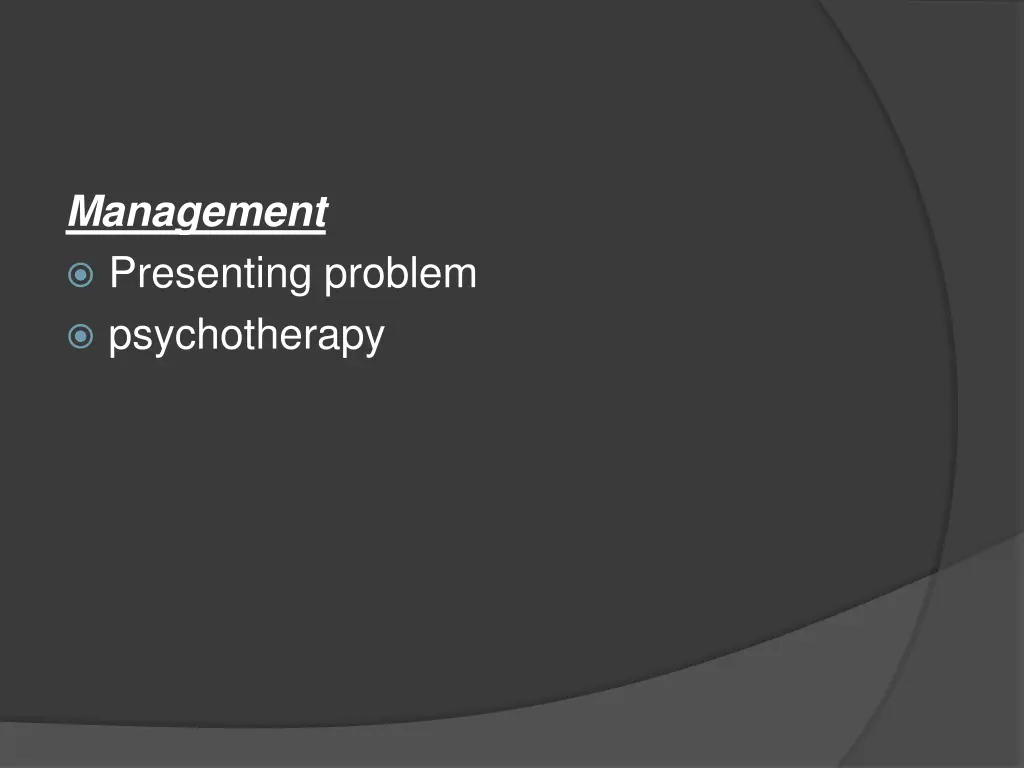 Management
Presenting problem
psychotherapy